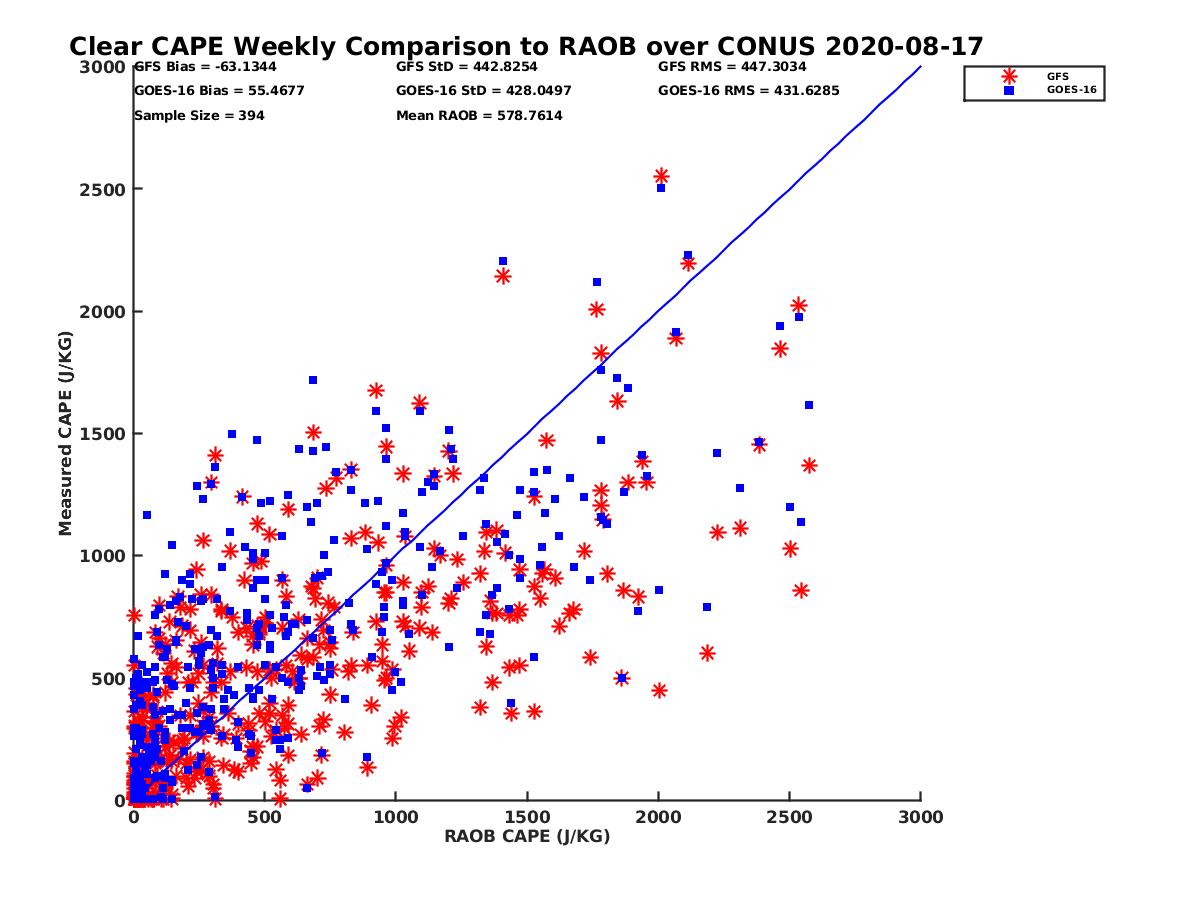 Clear CAPE Weekly Comparison to RAOB over CONUS 2020-08-17

GFS Bias = -63.1344
GOES-16 Bias = 55.4677
Sample Size = 394

GFS StD = 442.8254
GOES-16 StD = 428.0497
Mean RAOB = 578.7614

GFS RMS = 447.3034
GOES-16 RMS = 431.6285

GFS
GOES-16

Measured CAPE (J/KG)

3000
2500
2000
1500
1000
500
0

0
500
1000
1500
2000
2500
3000

RAOB CAPE (J/KG)